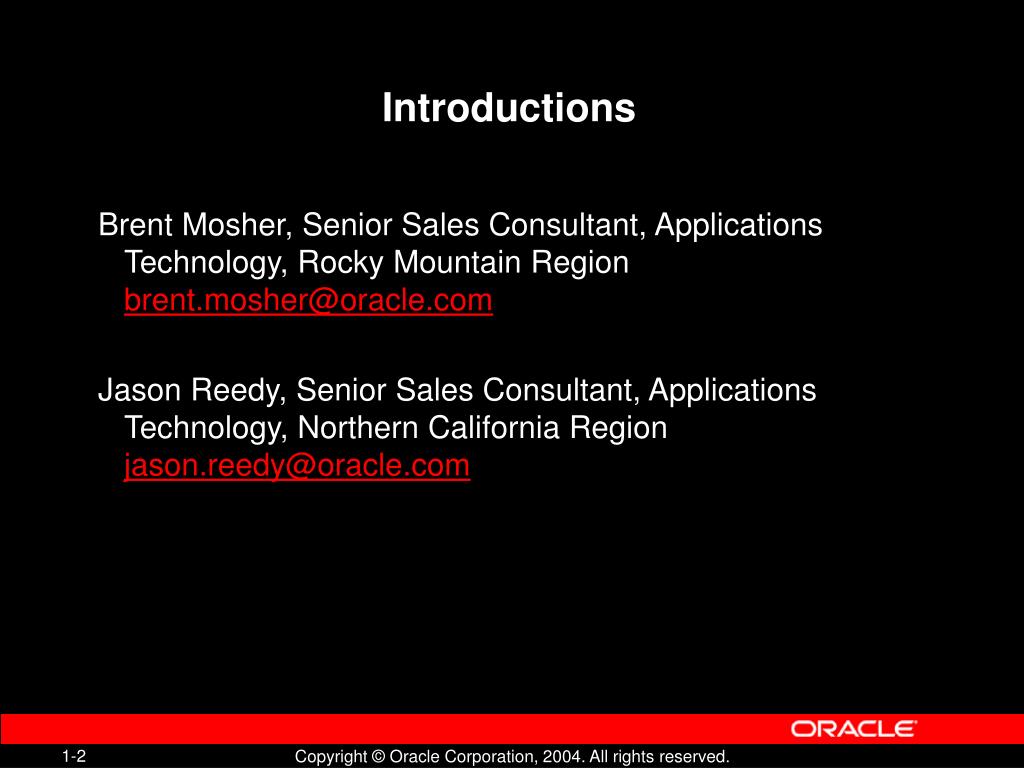 Introductions

Brent Mosher, Senior Sales Consultant, Applications Technology, Rocky Mountain Region brent.mosher@oracle.com

Jason Reedy, Senior Sales Consultant, Applications Technology, Northern California Region jason.reedy@oracle.com

ORACLE

1-2

Copyright © Oracle Corporation, 2004. All rights reserved.